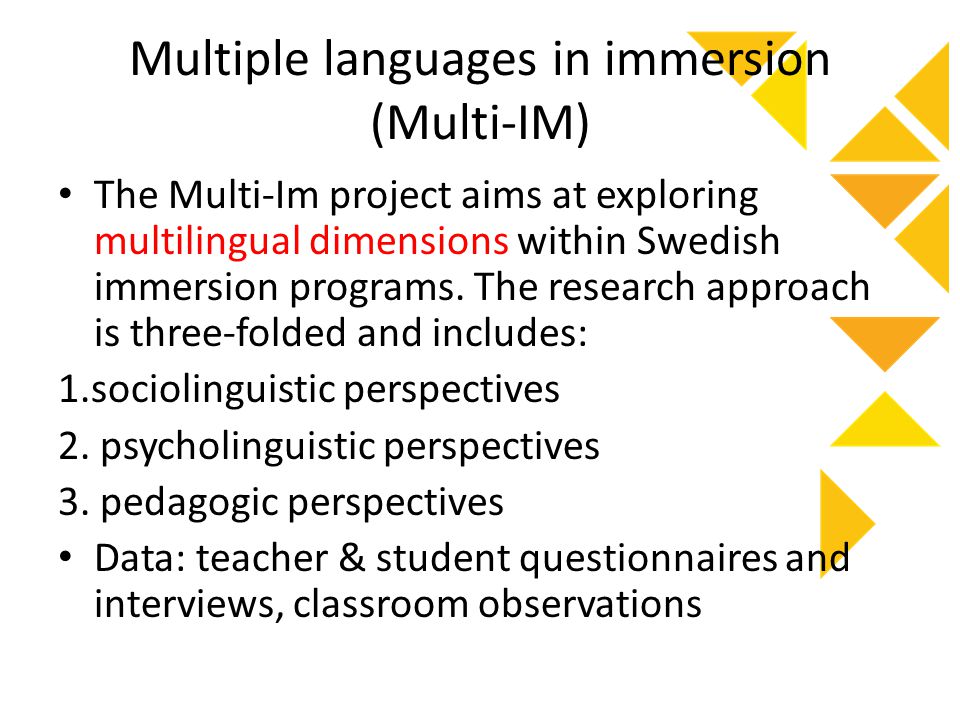 Multiple languages in immersion (Multi-IM)

• The Multi-Im project aims at exploring multilingual dimensions within Swedish immersion programs. The research approach is three-folded and includes:

1.sociolinguistic perspectives

2. psycholinguistic perspectives

3. pedagogic perspectives

• Data: teacher & student questionnaires and interviews, classroom observations